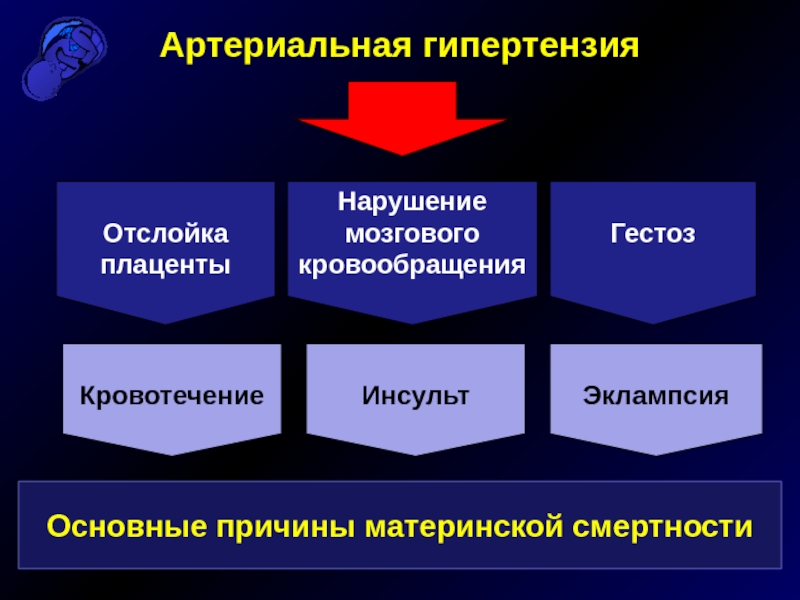 Артериальная гипертензия

Отслойка плаценты

Нарушение мозгового кровообращения

Гестоз

Кровотечение

Инсульт

Эклампсия

Основные причины материнской смертности